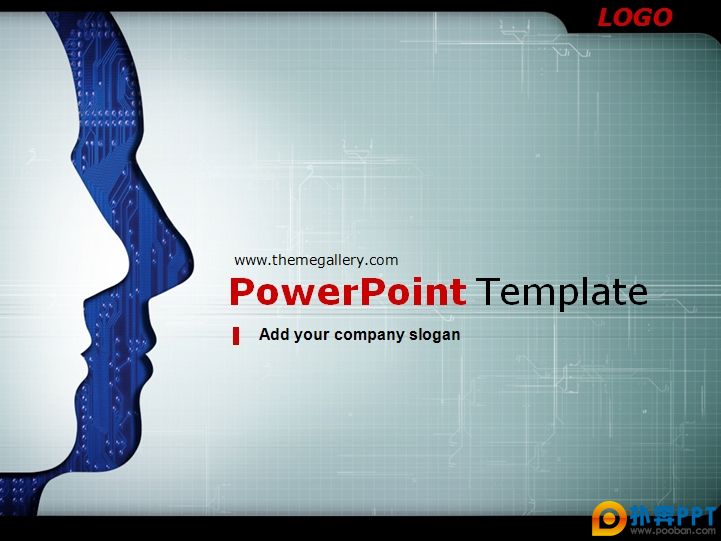 LOGO

www.themegallery.com

PowerPoint Template

Add your company slogan

扑奔PPT
www.pooban.com